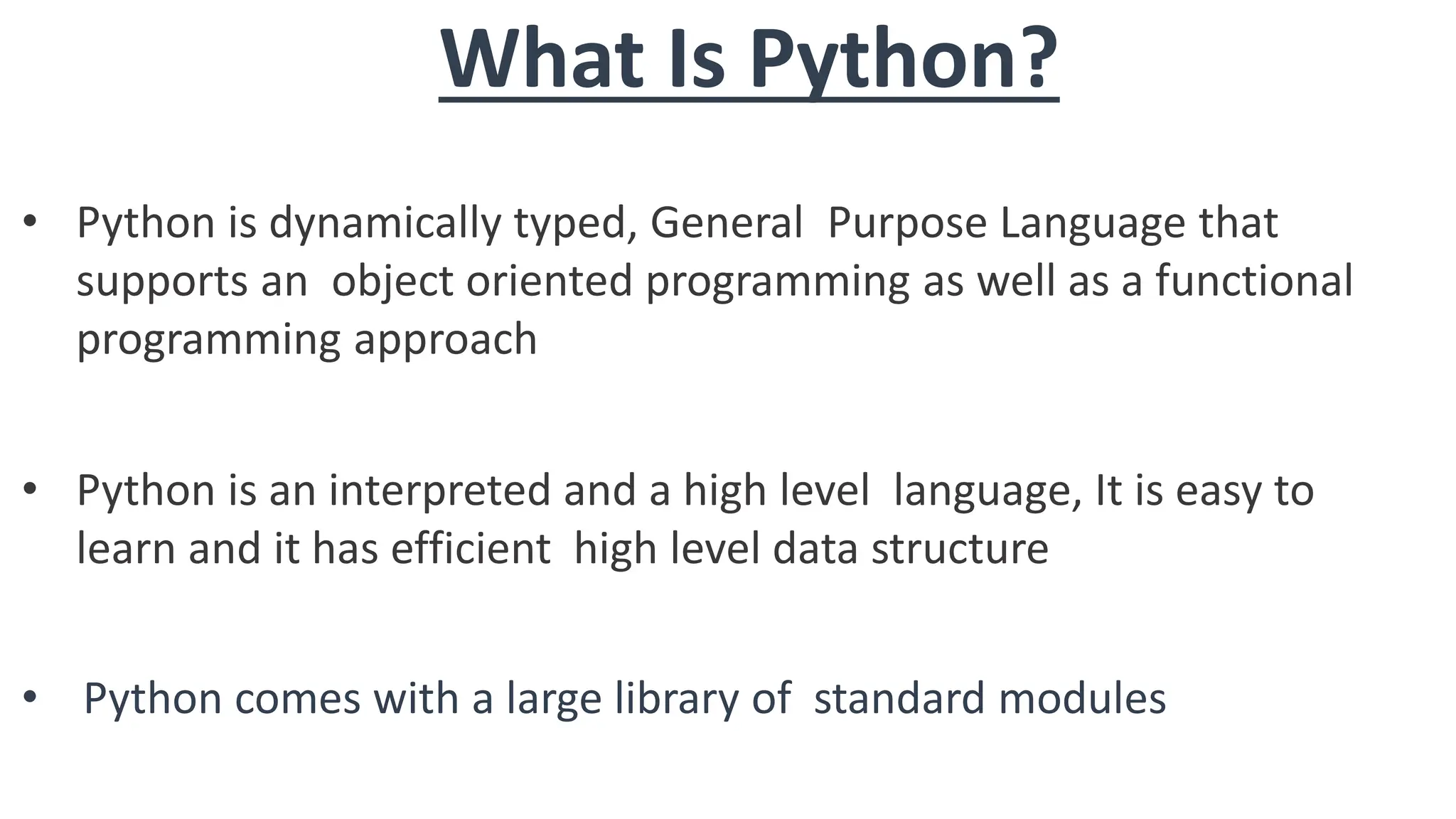 What Is Python?

• Python is dynamically typed, General Purpose Language that supports an object oriented programming as well as a functional programming approach

• Python is an interpreted and a high level language, It is easy to learn and it has efficient high level data structure

• Python comes with a large library of standard modules